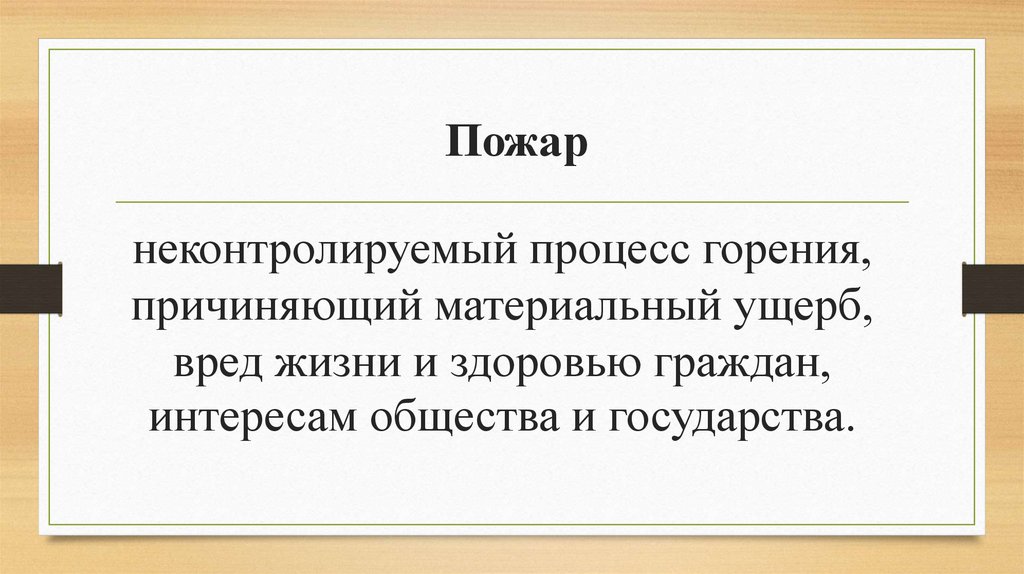 Пожар

неконтролируемый процесс горения, причиняющий материальный ущерб, вред жизни и здоровью граждан, интересам общества и государства.